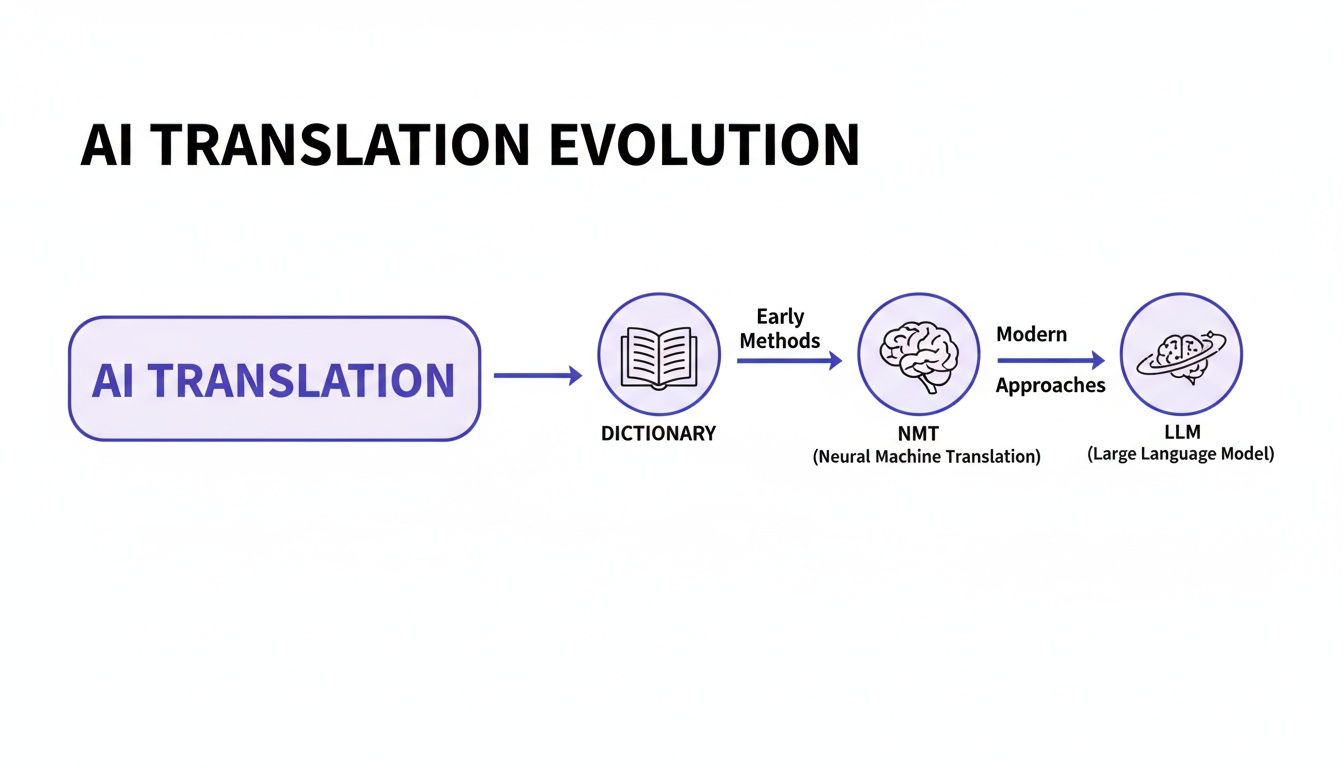 AI TRANSLATION EVOLUTION

AI TRANSLATION

DICTIONARY

Early Methods

NMT
(Neural Machine Translation)

Modern Approaches

LLM
(Large Language Model)